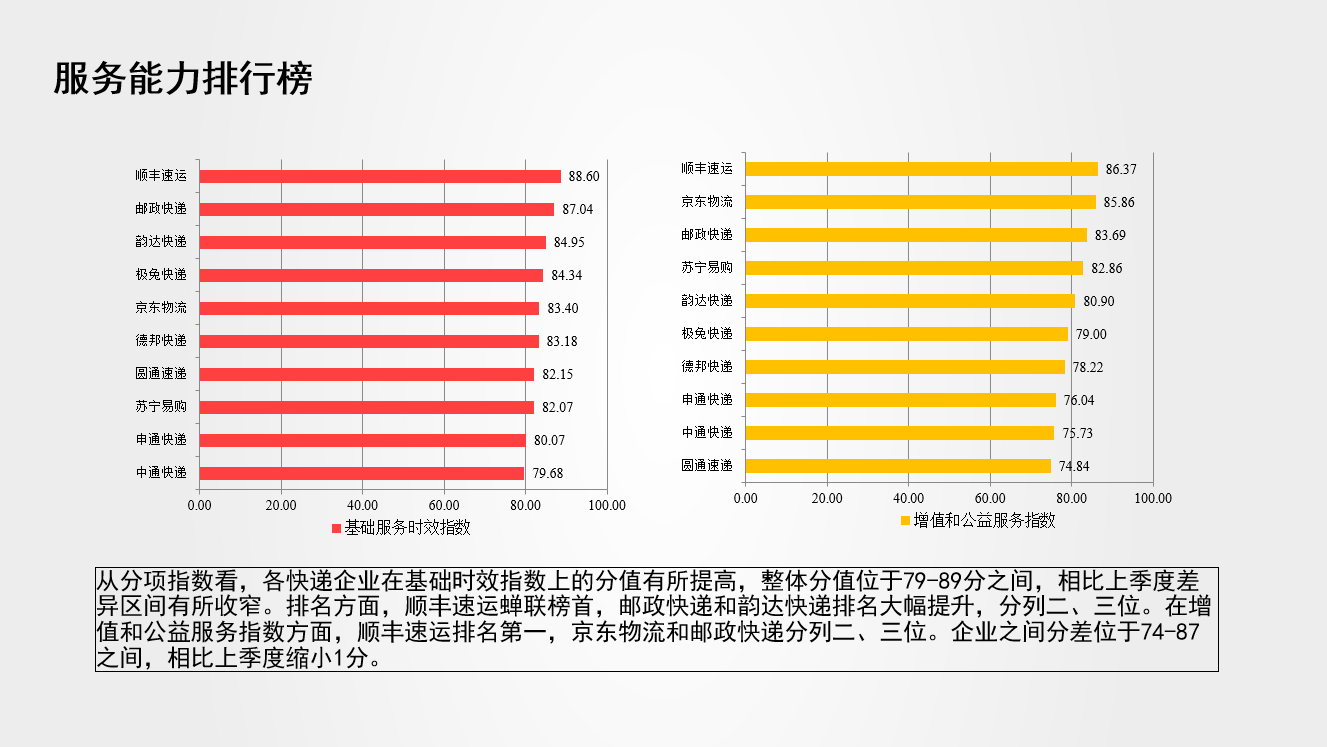 服务能力排行榜

顺丰速运 88.60
邮政快递 87.04
韵达快递 84.95
极兔快递 84.34
京东物流 83.40
德邦快递 83.18
圆通速递 82.15
苏宁易购 82.07
申通快递 80.07
中通快递 79.68

0.00 20.00 40.00 60.00 80.00 100.00

基础服务时效指数

顺丰速运 86.37
京东物流 85.86
邮政快递 83.69
苏宁易购 82.86
韵达快递 80.90
极兔快递 79.00
德邦快递 78.22
申通快递 76.04
中通快递 75.73
圆通速递 74.84

0.00 20.00 40.00 60.00 80.00 100.00

增值和公益服务指数

从分项指数看，各快递企业在基础时效指数上的分值有所提高，整体分值位于79-89分之间，相比上季度差异区间有所收窄。排名方面，顺丰速运蝉联榜首，邮政快递和韵达快递排名大幅提升，分列二、三位。在增值和公益服务指数方面，顺丰速运排名第一，京东物流和邮政快递分列二、三位。企业之间分差位于74-87之间，相比上季度缩小1分。